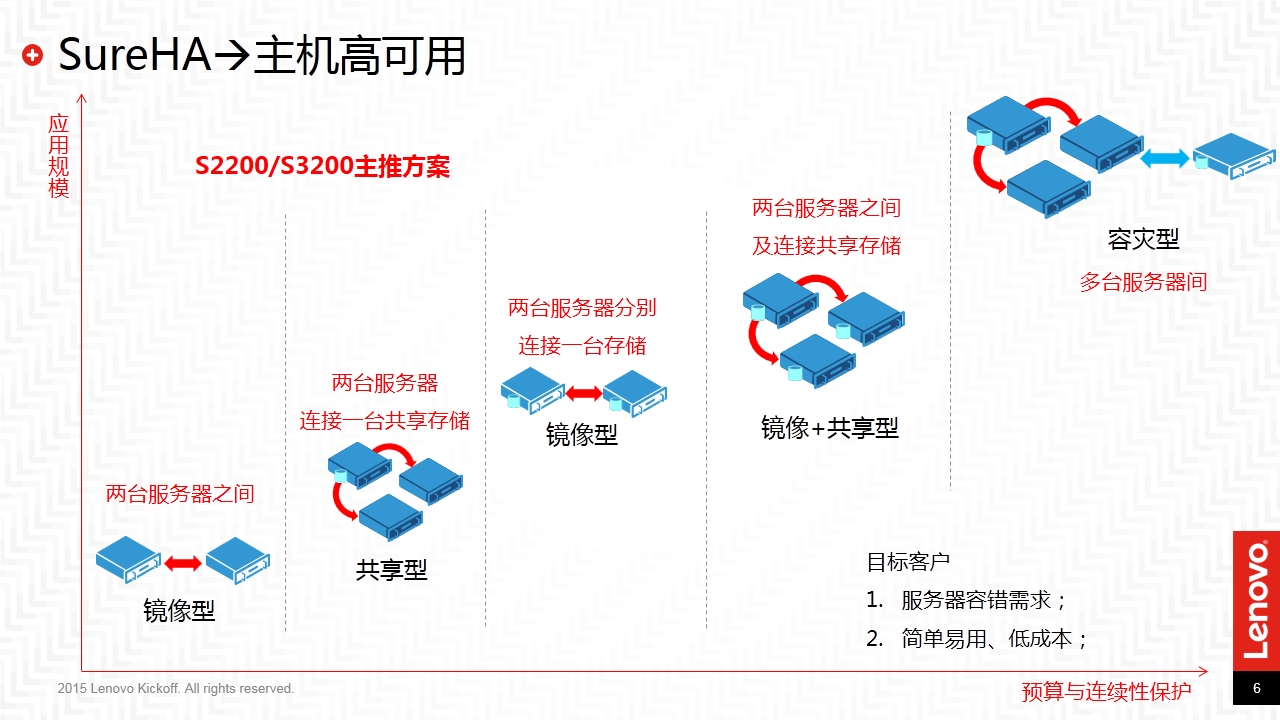 SureHA→主机高可用

应用规模

S2200/S3200主推方案

两台服务器之间

镜像型

两台服务器
连接一台共享存储

共享型

两台服务器分别
连接一台存储

镜像型

两台服务器之间
及连接共享存储

镜像+共享型

容灾型

多台服务器间

目标客户
1. 服务器容错需求；
2. 简单易用、低成本；

预算与连续性保护

2015 Lenovo Kickoff. All rights reserved.

Lenovo

6